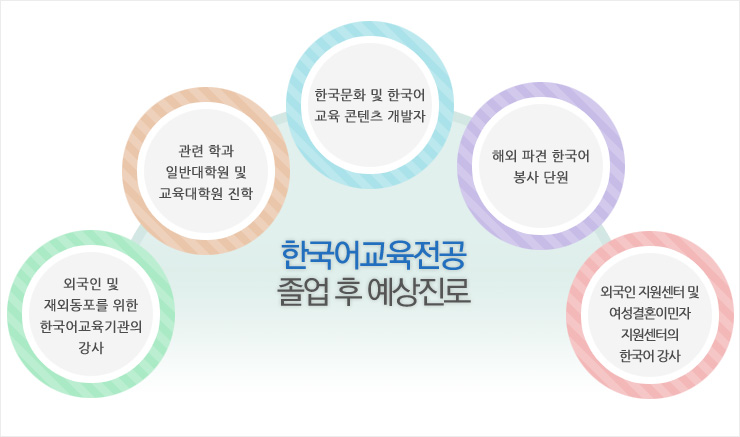 외국인 및
재외동포를 위한
한국어교육기관의
강사

관련 학과
일반대학원 및
교육대학원 진학

한국문화 및 한국어
교육 콘텐츠 개발자

해외 파견 한국어
봉사 단원

외국인 지원센터 및
여성결혼이민자
지원센터의
한국어 강사

한국어교육전공
졸업 후 예상진로